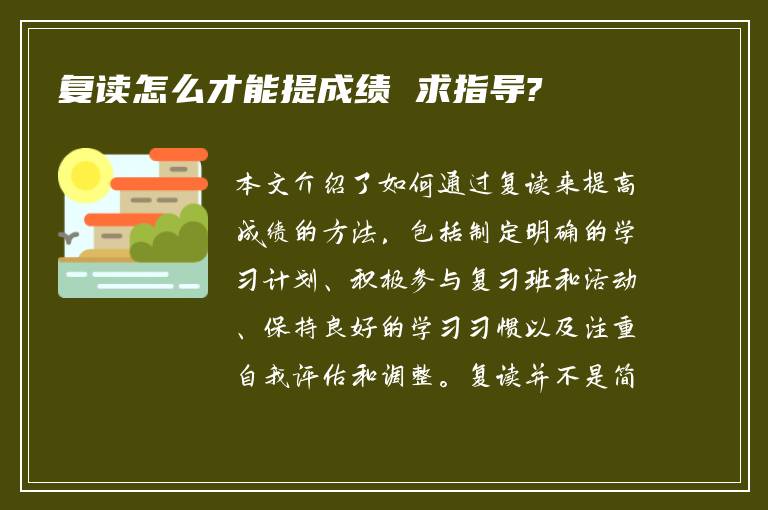 复读怎么才能提成绩 求指导?

本文介绍了如何通过复读来提高成绩的方法，包括制定明确的学习计划、积极参与复习班和活动、保持良好的学习习惯以及注重自我评估和调整。复读并不是简